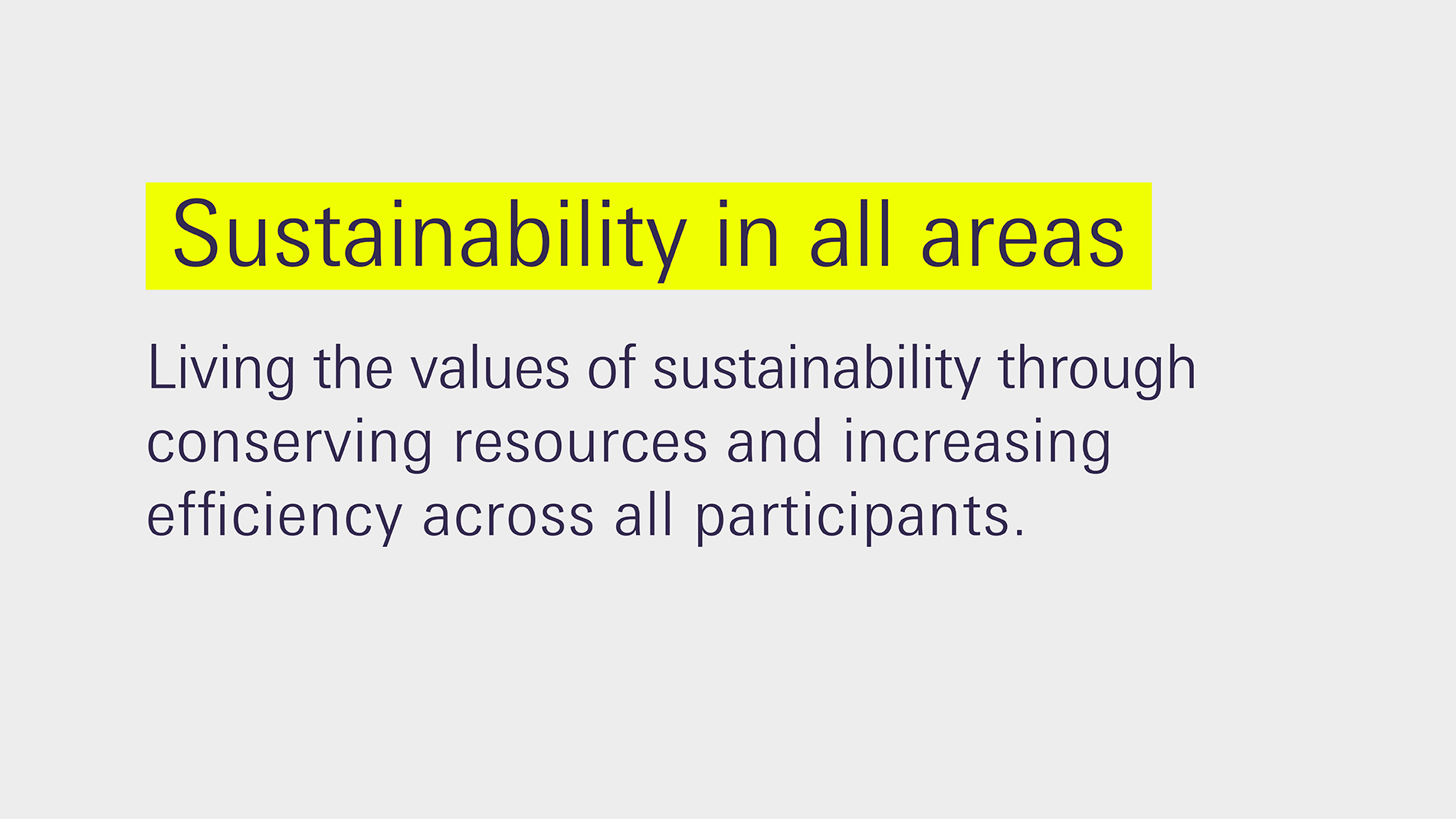 Sustainability in all areas

Living the values of sustainability through conserving resources and increasing efficiency across all participants.